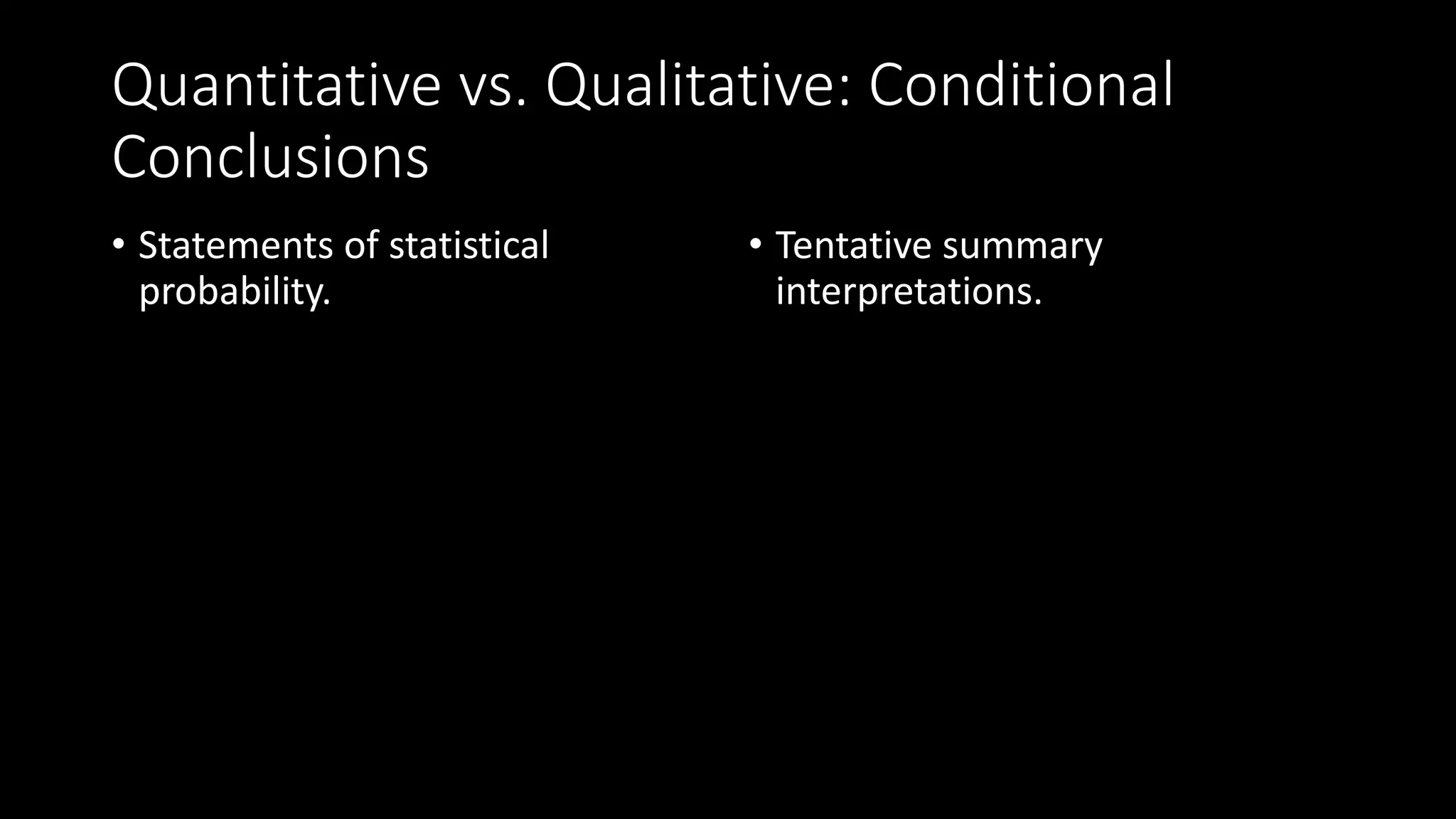 Quantitative vs. Qualitative: Conditional Conclusions

• Statements of statistical probability.

• Tentative summary interpretations.